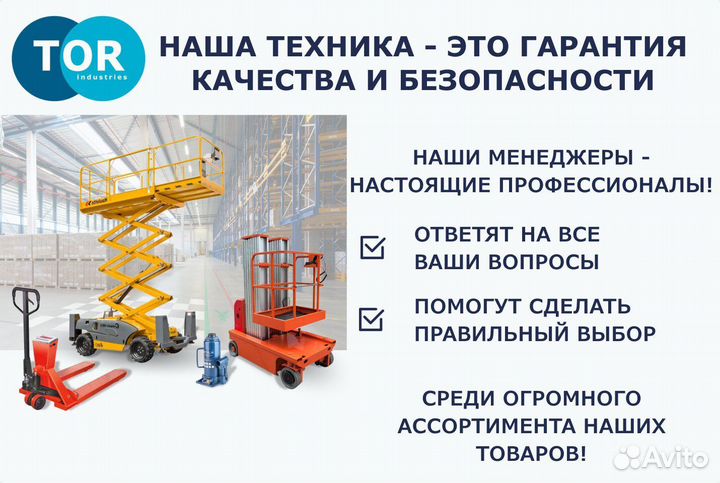 TOR industries

НАША ТЕХНИКА - ЭТО ГАРАНТИЯ КАЧЕСТВА И БЕЗОПАСНОСТИ

НАШИ МЕНЕДЖЕРЫ - НАСТОЯЩИЕ ПРОФЕССИОНАЛЫ!

ОТВЕТЯТ НА ВСЕ ВАШИ ВОПРОСЫ

ПОМОГУТ СДЕЛАТЬ ПРАВИЛЬНЫЙ ВЫБОР

СРЕДИ ОГРОМНОГО АССОРТИМЕНТА НАШИХ ТОВАРОВ!

Avito